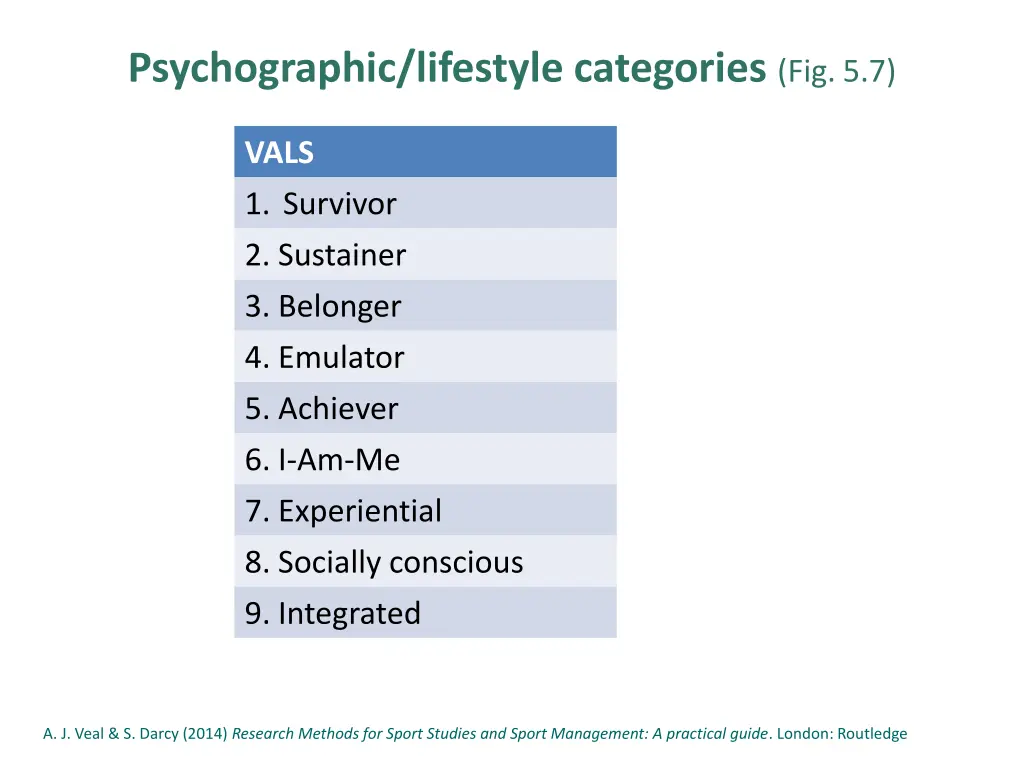 Psychographic/lifestyle categories (Fig. 5.7)

| VALS |
|---|
| 1. Survivor |
| 2. Sustainer |
| 3. Belonger |
| 4. Emulator |
| 5. Achiever |
| 6. I-Am-Me |
| 7. Experiential |
| 8. Socially conscious |
| 9. Integrated |

A. J. Veal & S. Darcy (2014) Research Methods for Sport Studies and Sport Management: A practical guide. London: Routledge